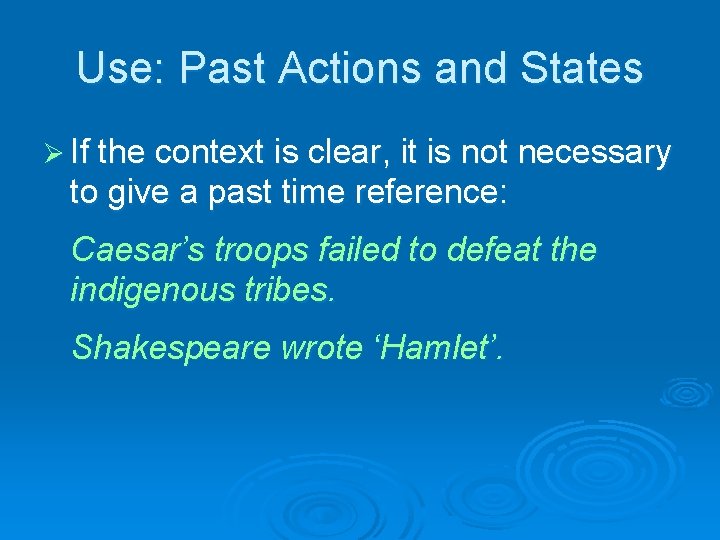 Use: Past Actions and States

➢ If the context is clear, it is not necessary to give a past time reference:

Caesar’s troops failed to defeat the indigenous tribes.

Shakespeare wrote ‘Hamlet’.